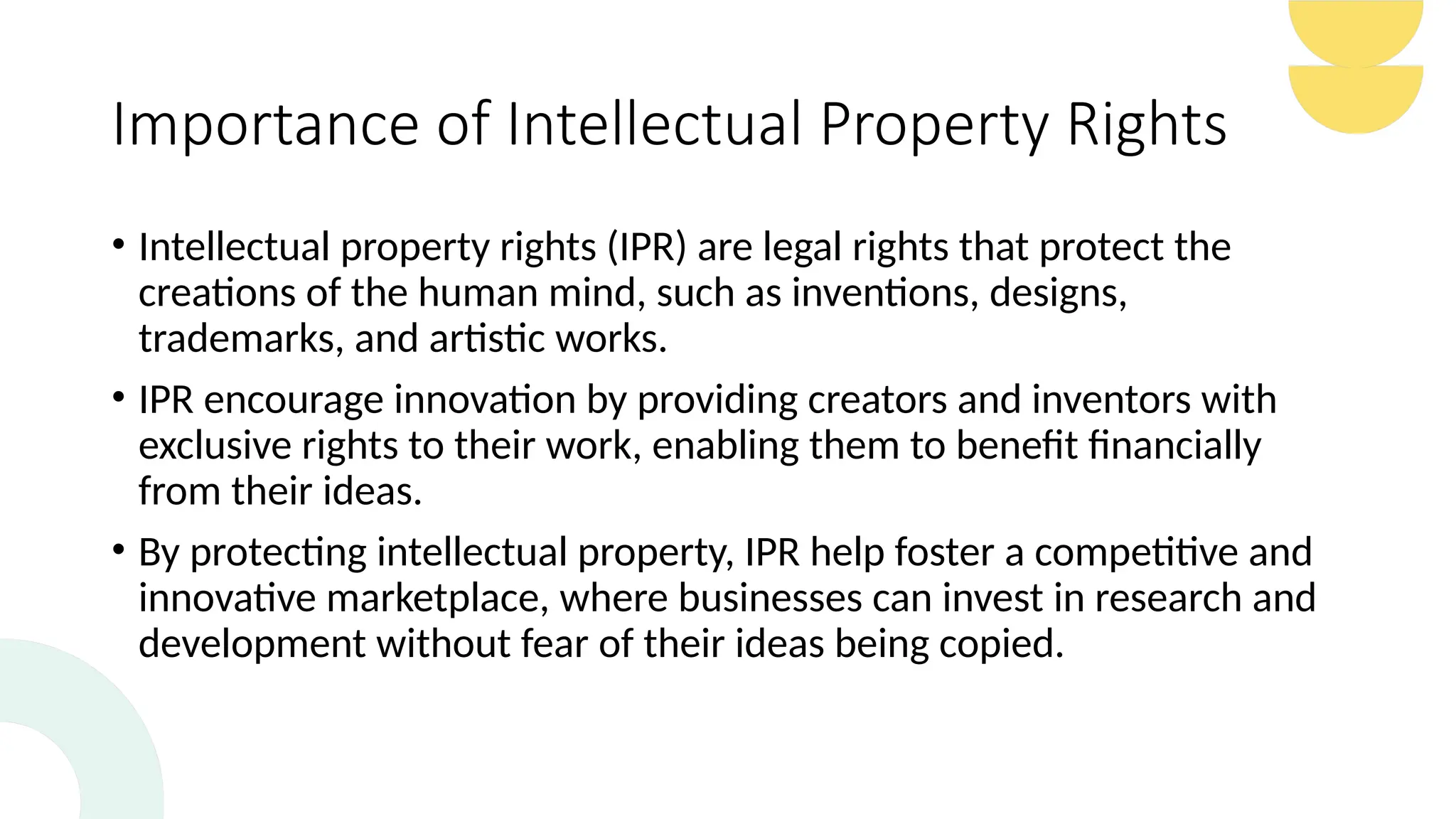 Importance of Intellectual Property Rights

• Intellectual property rights (IPR) are legal rights that protect the creations of the human mind, such as inventions, designs, trademarks, and artistic works.

• IPR encourage innovation by providing creators and inventors with exclusive rights to their work, enabling them to benefit financially from their ideas.

• By protecting intellectual property, IPR help foster a competitive and innovative marketplace, where businesses can invest in research and development without fear of their ideas being copied.